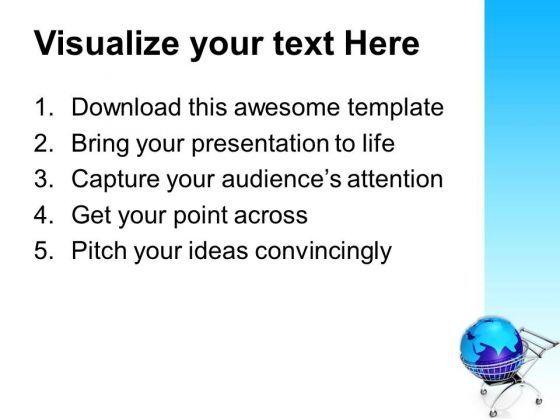 Visualize your text Here

1. Download this awesome template
2. Bring your presentation to life
3. Capture your audience's attention
4. Get your point across
5. Pitch your ideas convincingly